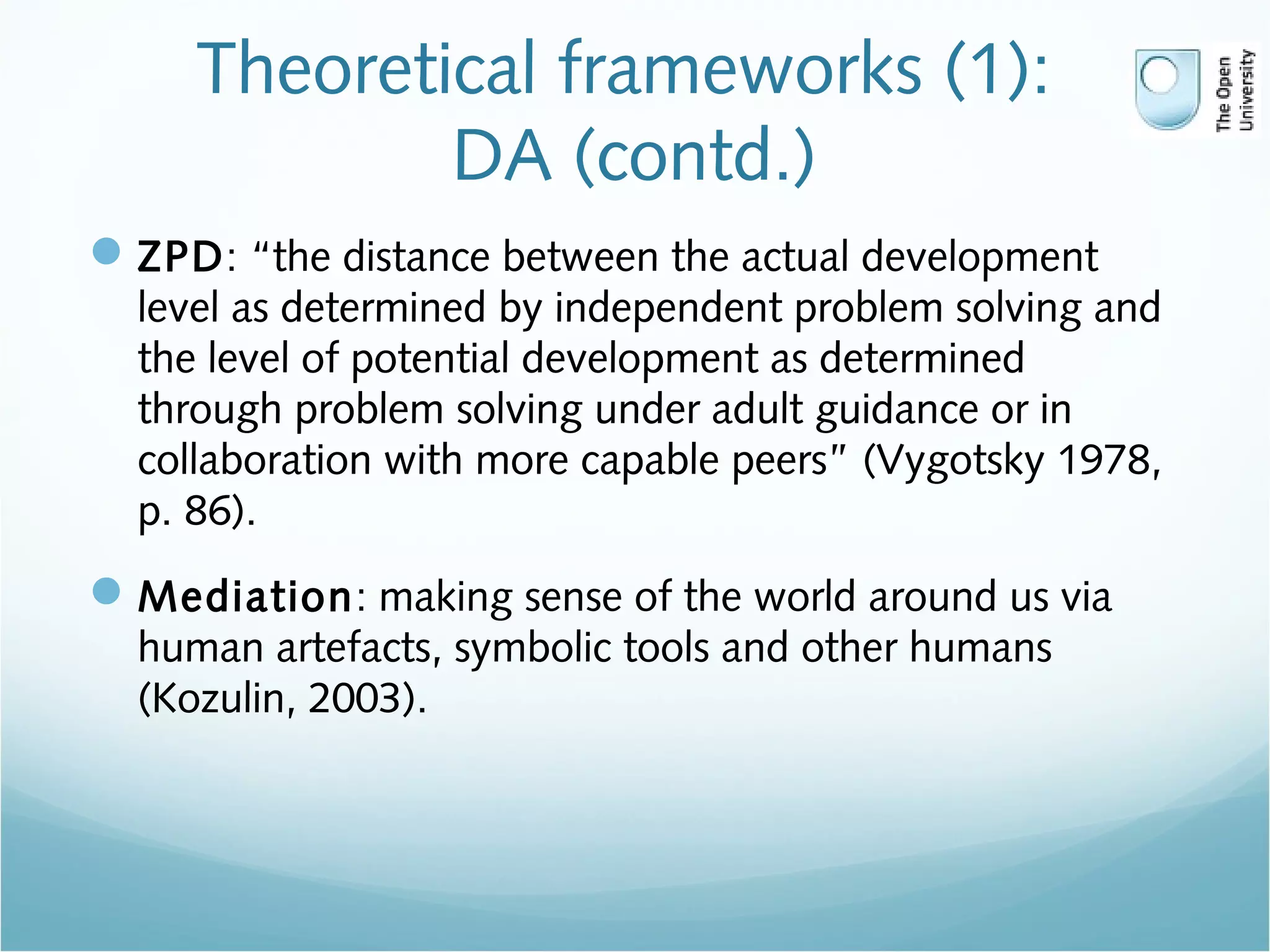 Theoretical frameworks (1): DA (contd.)

The Open University

ZPD: “the distance between the actual development level as determined by independent problem solving and the level of potential development as determined through problem solving under adult guidance or in collaboration with more capable peers" (Vygotsky 1978, p. 86).

Mediation: making sense of the world around us via human artefacts, symbolic tools and other humans (Kozulin, 2003).